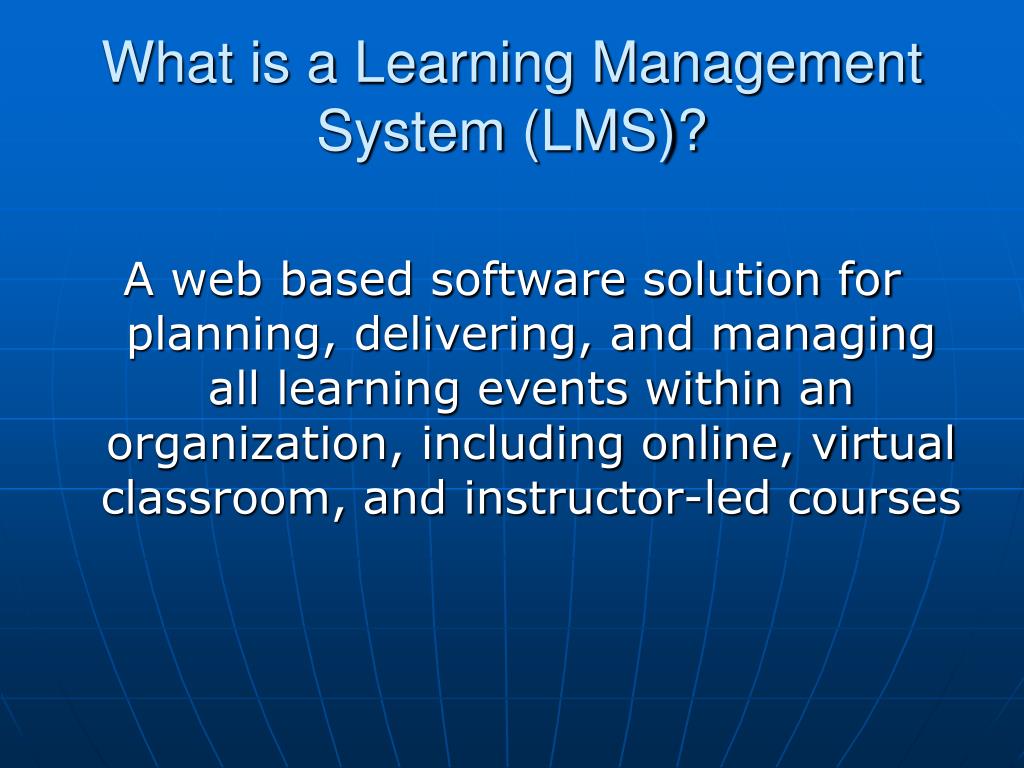 What is a Learning Management System (LMS)?

A web based software solution for planning, delivering, and managing all learning events within an organization, including online, virtual classroom, and instructor-led courses